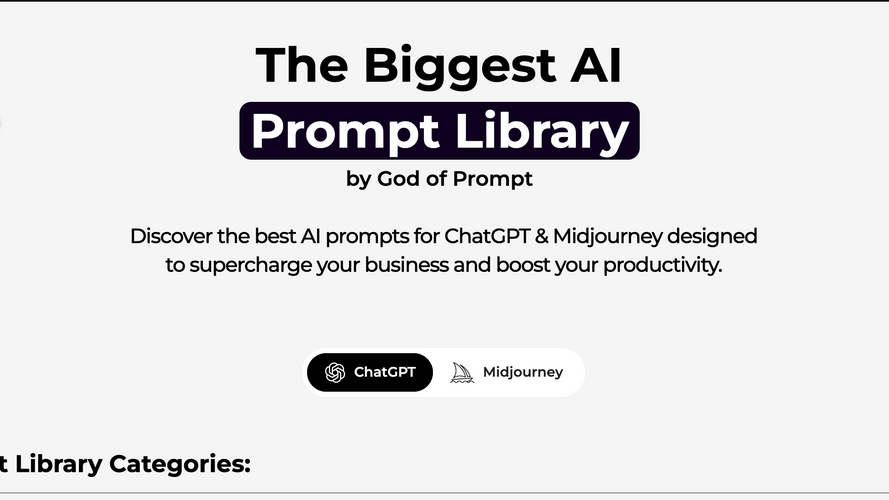 The Biggest AI
Prompt Library
by God of Prompt

Discover the best AI prompts for ChatGPT & Midjourney designed to supercharge your business and boost your productivity.

ChatGPT
Midjourney

t Library Categories: